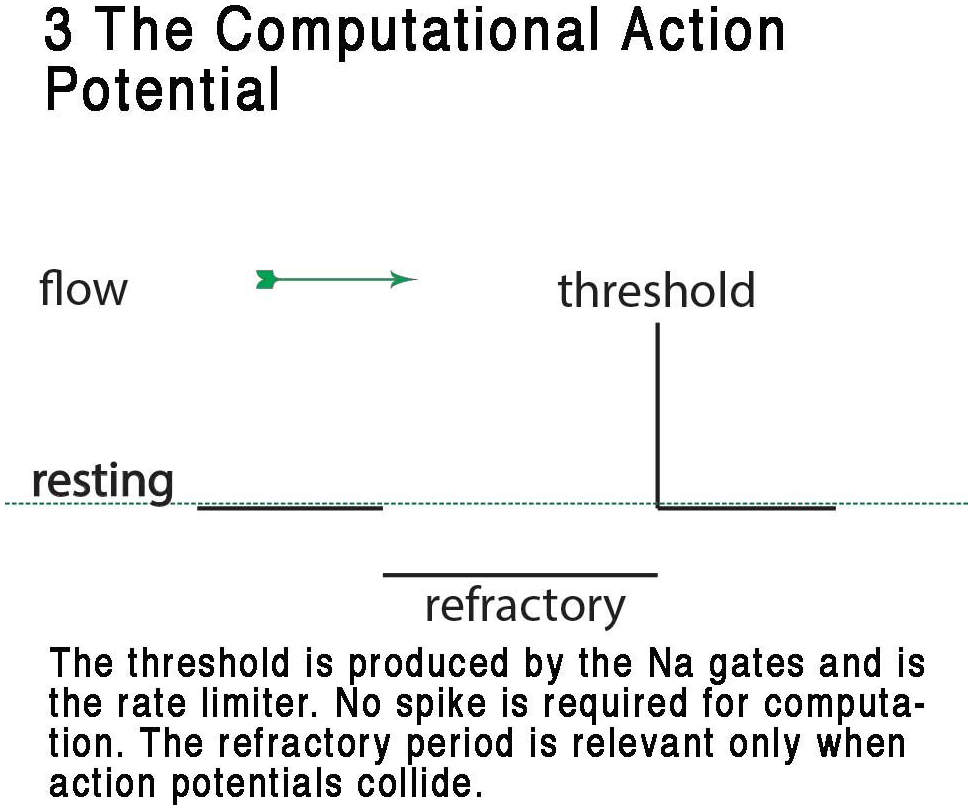 3 The Computational Action Potential

flow

threshold

resting

refractory

The threshold is produced by the Na gates and is the rate limiter. No spike is required for computation. The refractory period is relevant only when action potentials collide.